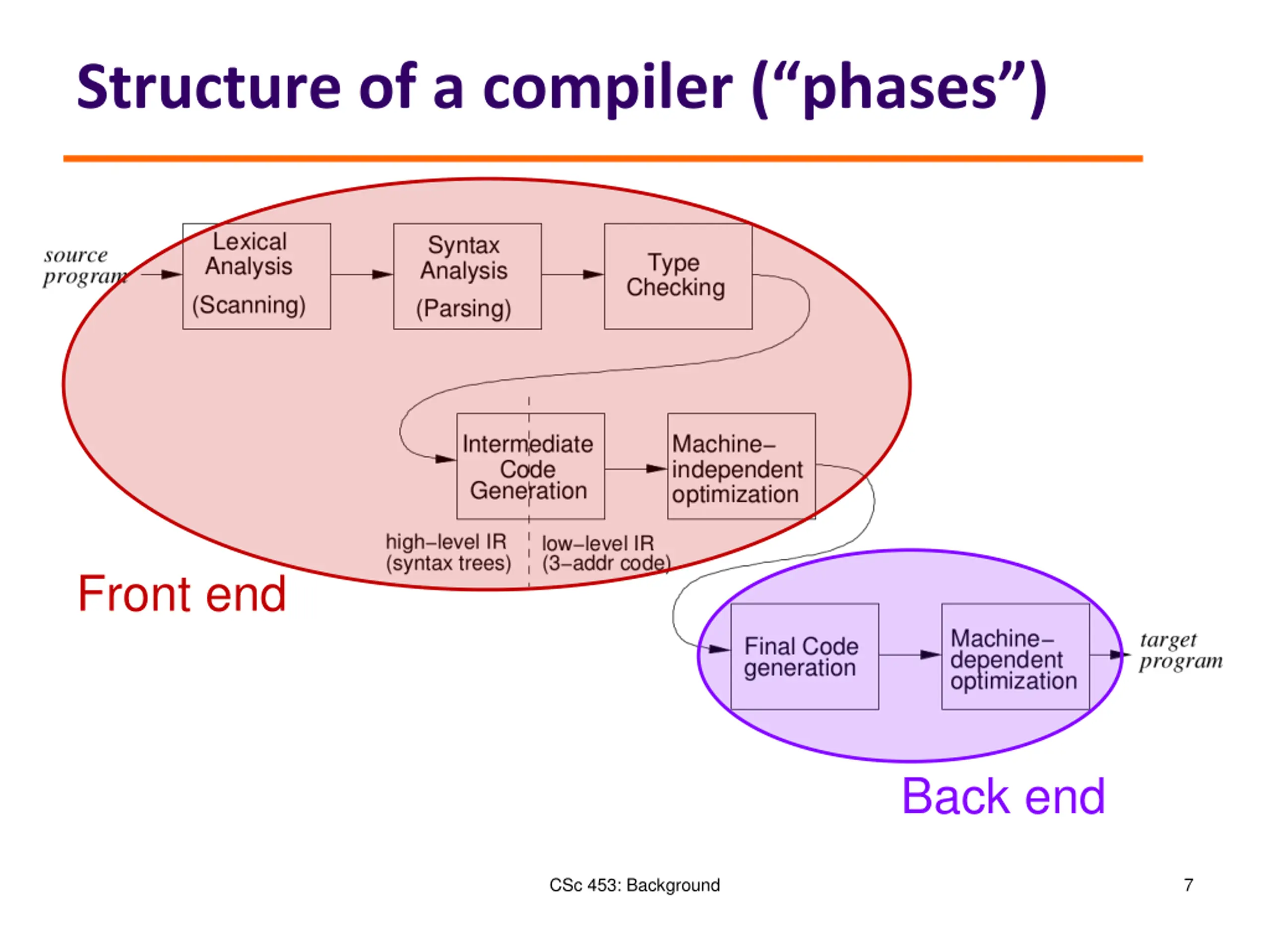 Structure of a compiler (“phases”)

source program

Lexical Analysis (Scanning)

Syntax Analysis (Parsing)

Type Checking

Intermediate Code Generation

Machine–independent optimization

high–level IR (syntax trees)

low–level IR (3–addr code)

Front end

Final Code generation

Machine–dependent optimization

target program

Back end

CSc 453: Background

7